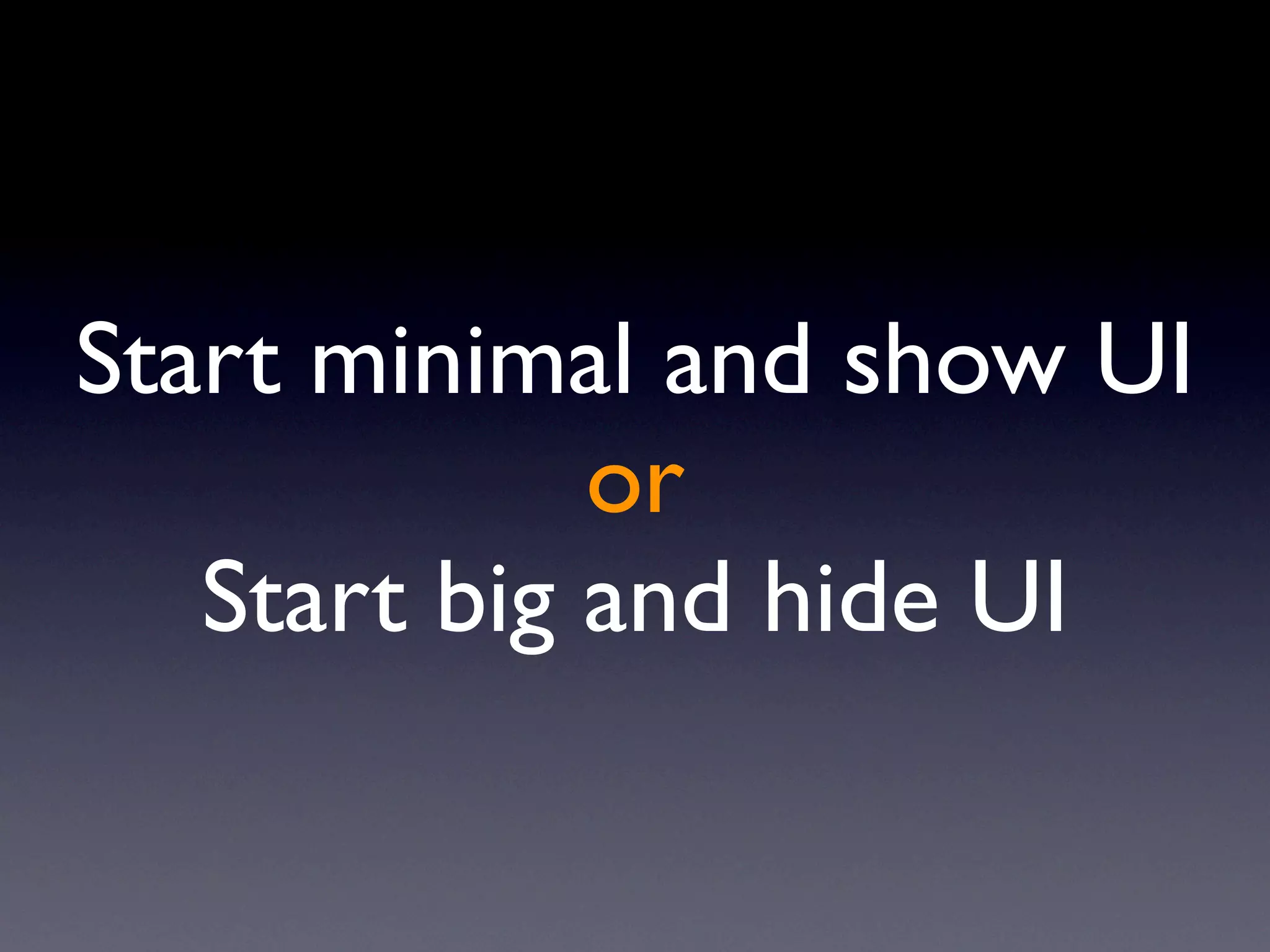 Start minimal and show UI
or
Start big and hide UI